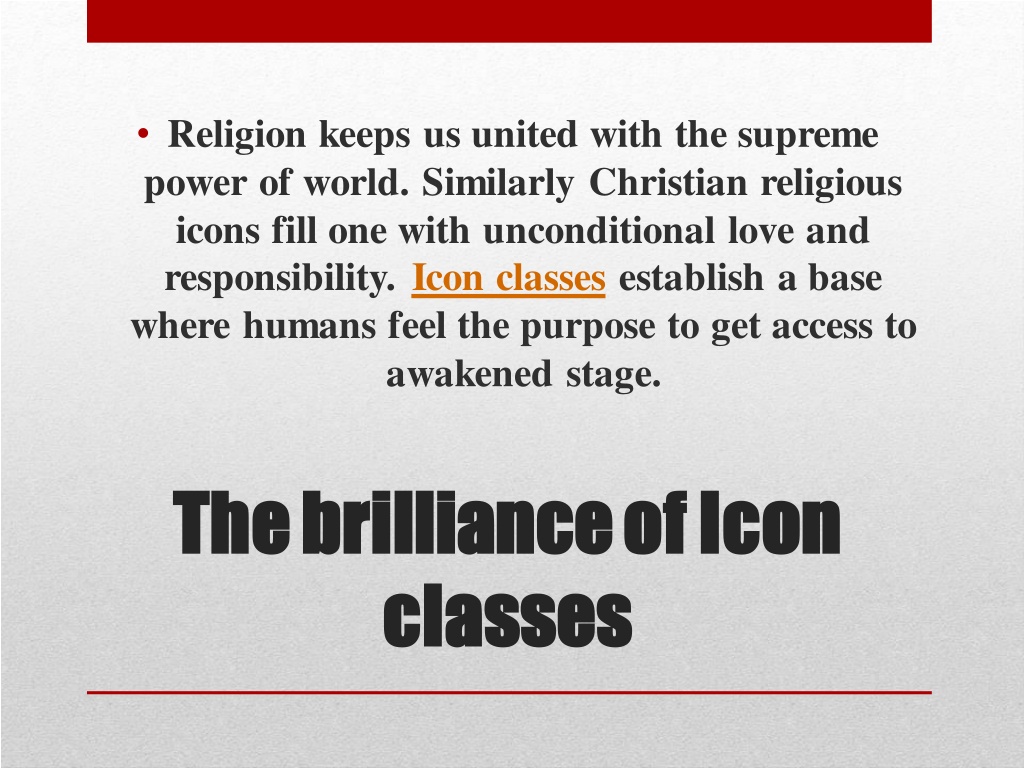 • Religion keeps us united with the supreme power of world. Similarly Christian religious icons fill one with unconditional love and responsibility. Icon classes establish a base where humans feel the purpose to get access to awakened stage.

The brilliance of Icon classes